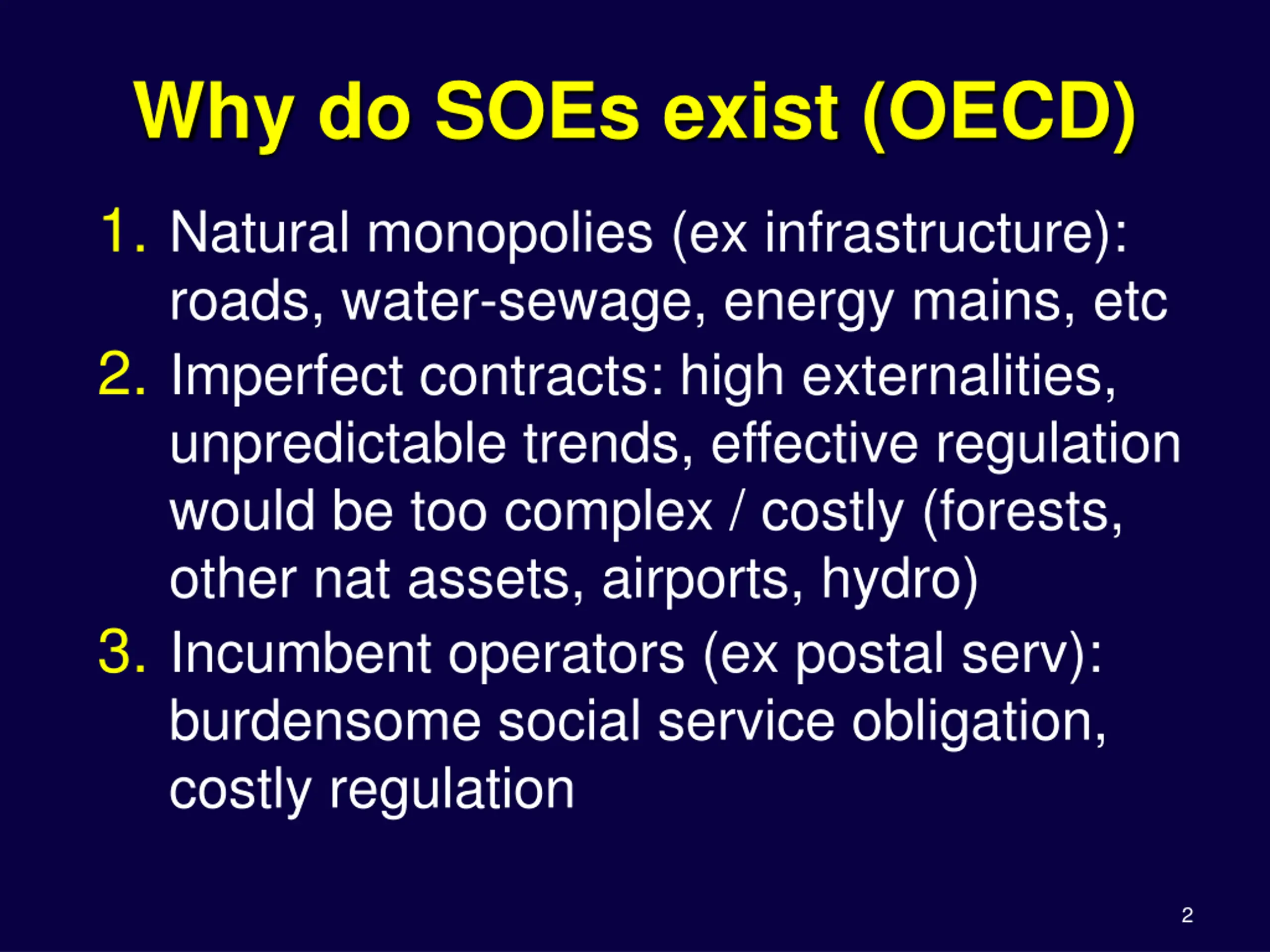 Why do SOEs exist (OECD)

1. Natural monopolies (ex infrastructure): roads, water-sewage, energy mains, etc
2. Imperfect contracts: high externalities, unpredictable trends, effective regulation would be too complex / costly (forests, other nat assets, airports, hydro)
3. Incumbent operators (ex postal serv): burdensome social service obligation, costly regulation

2